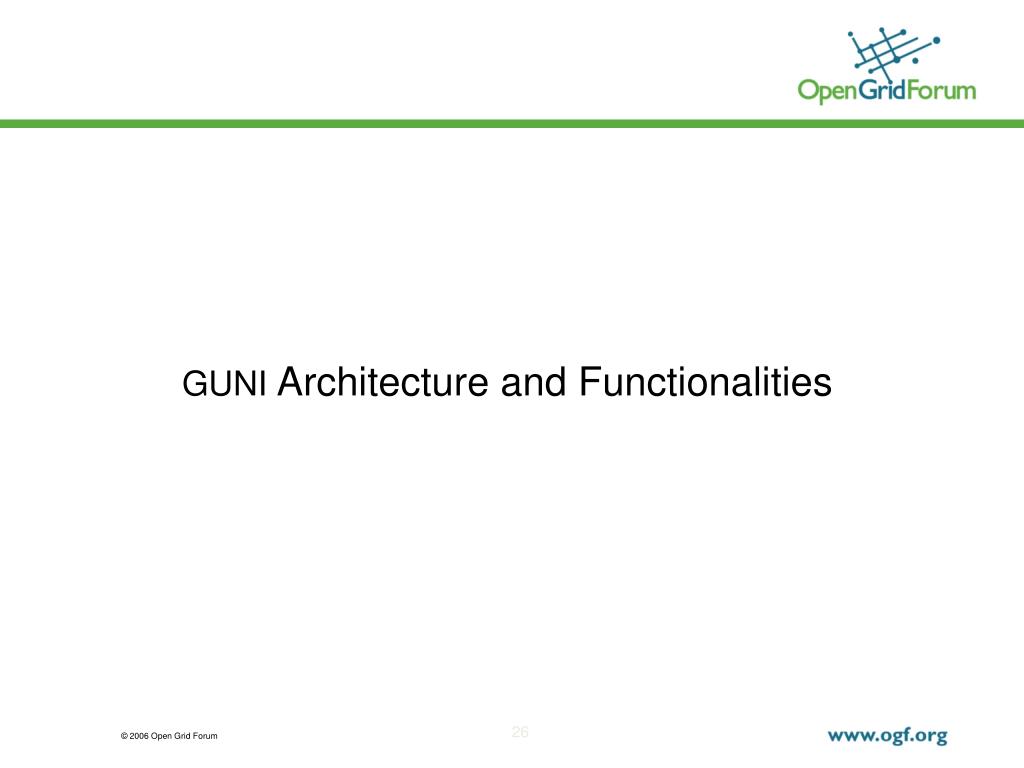 OpenGridForum

GUNI Architecture and Functionalities

© 2006 Open Grid Forum

26

www.ogf.org